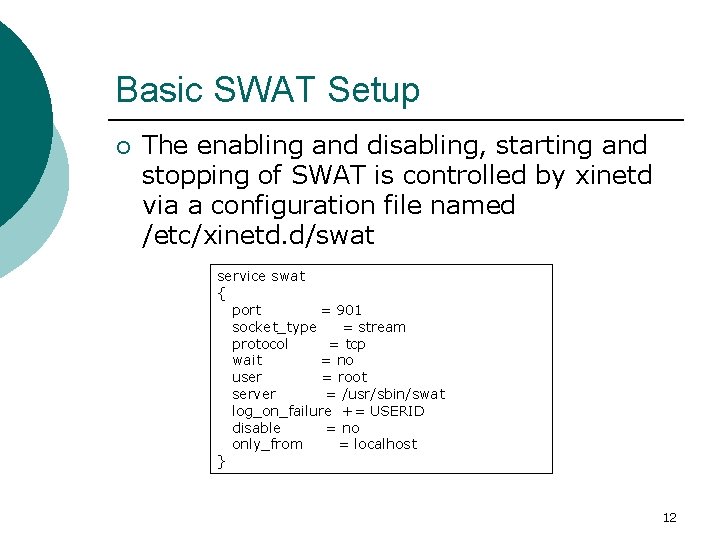 Basic SWAT Setup

○ The enabling and disabling, starting and stopping of SWAT is controlled by xinetd via a configuration file named /etc/xinetd.d/swat

service swat
{
port = 901
socket_type = stream
protocol = tcp
wait = no
user = root
server = /usr/sbin/swat
log_on_failure += USERID
disable = no
only_from = localhost
}

12